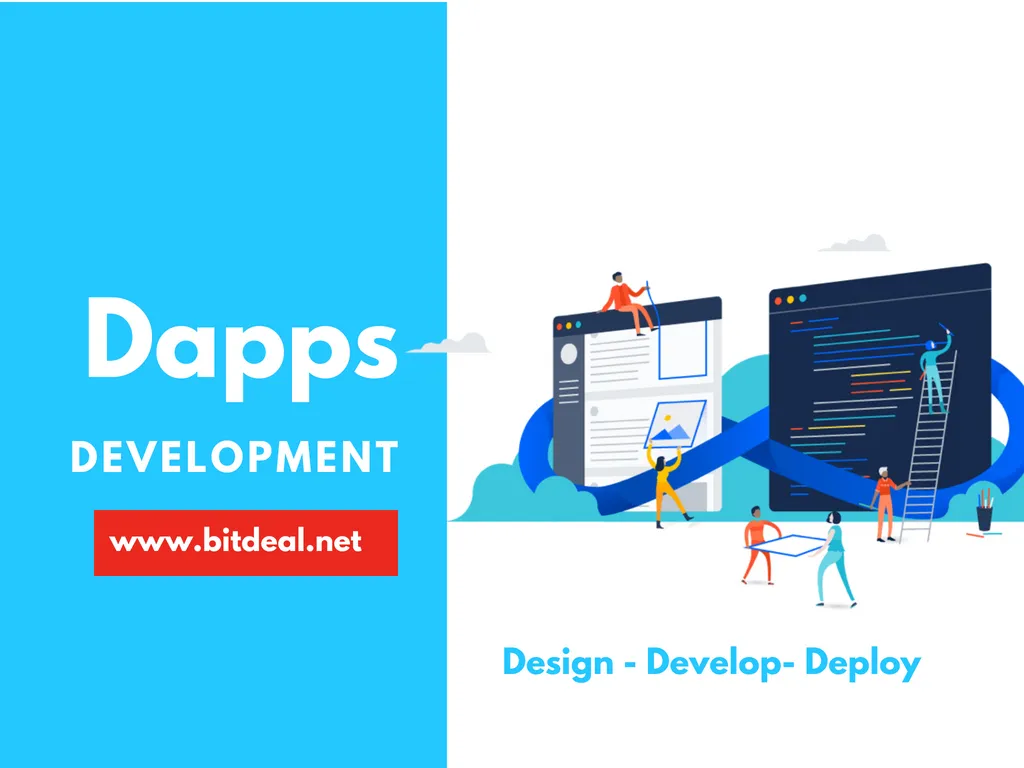 Dapps
DEVELOPMENT

www.bitdeal.net

Design - Develop- Deploy